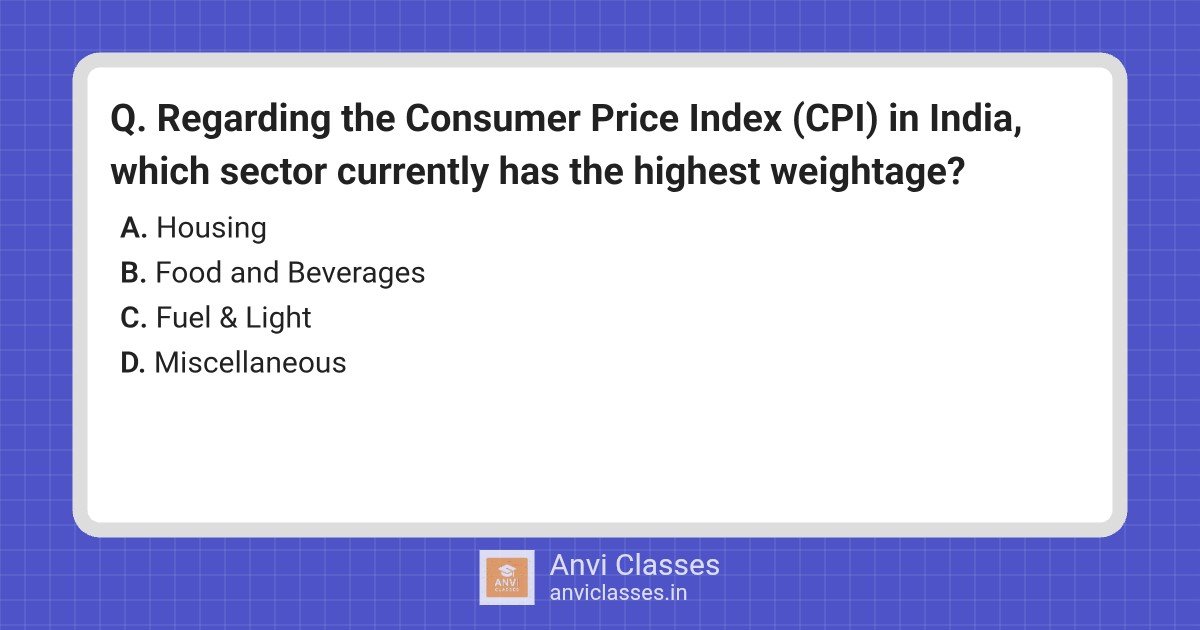 Q. Regarding the Consumer Price Index (CPI) in India, which sector currently has the highest weightage?

A. Housing
B. Food and Beverages
C. Fuel & Light
D. Miscellaneous

ANVI CLASSES

Anvi Classes
anviclasses.in